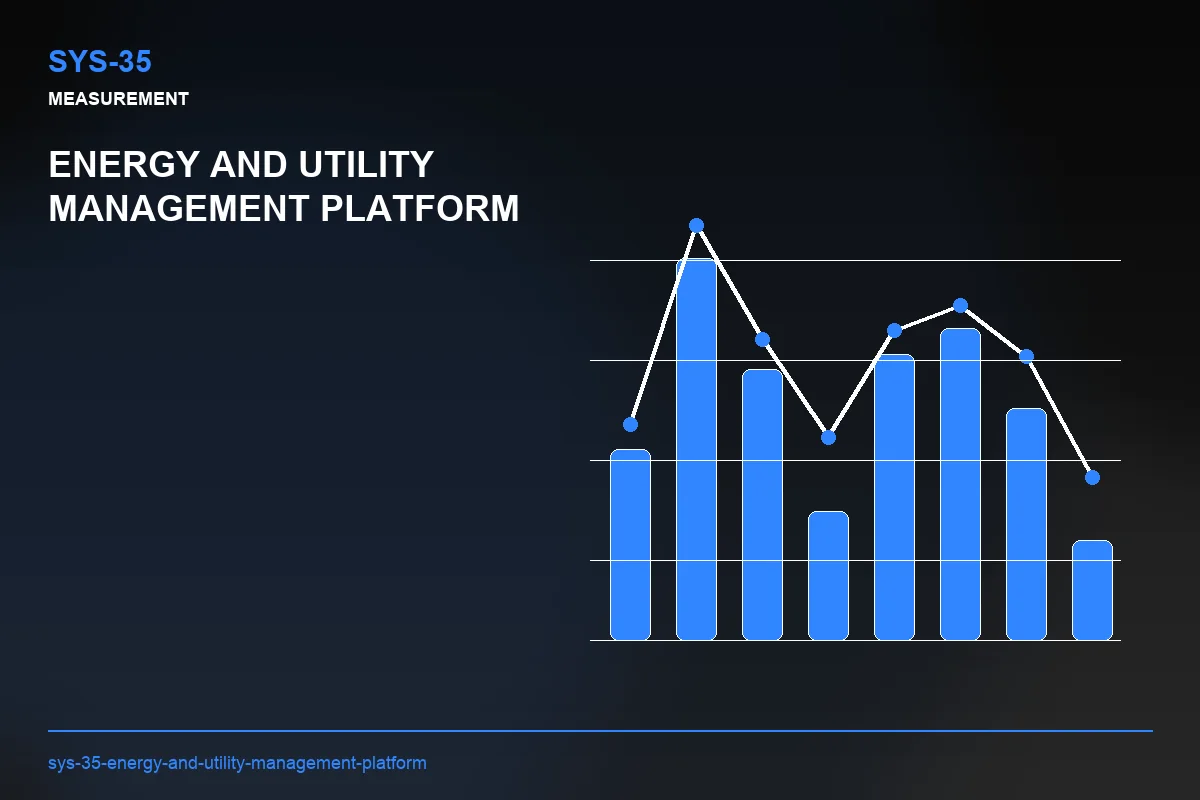 SYS-35

MEASUREMENT

ENERGY AND UTILITY MANAGEMENT PLATFORM

sys-35-energy-and-utility-management-platform